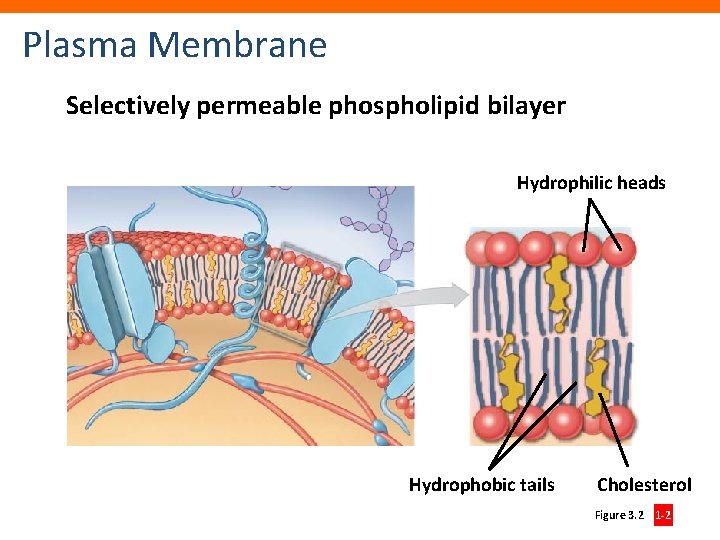 Plasma Membrane

Selectively permeable phospholipid bilayer

Hydrophilic heads

Hydrophobic tails

Cholesterol

Figure 3.2 1-2